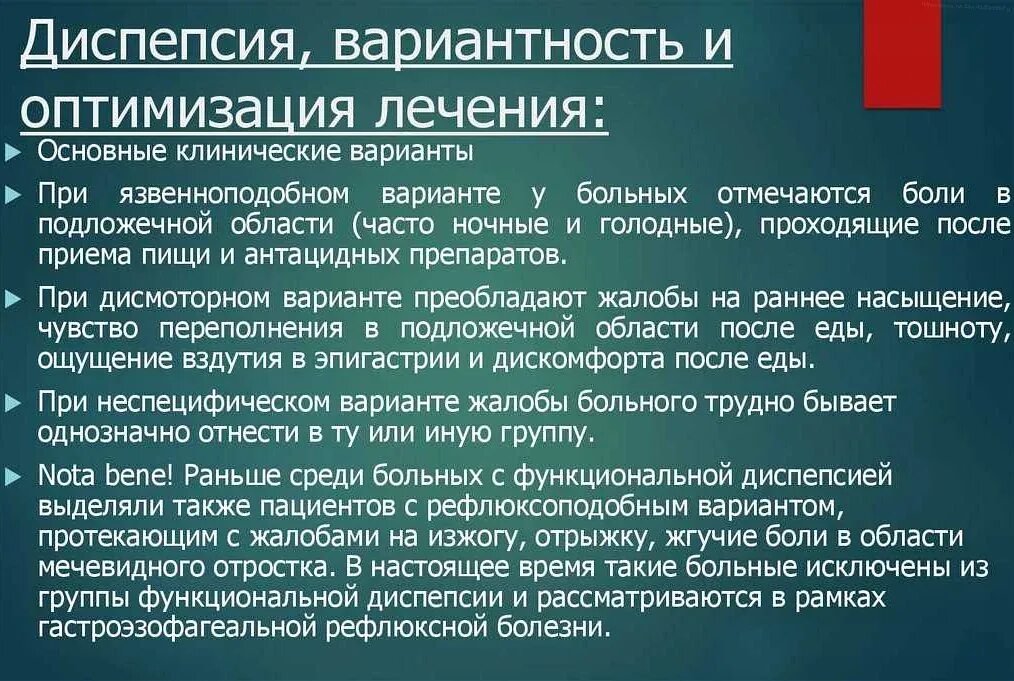 Диспепсия, вариантность и оптимизация лечения:

Основные клинические варианты

При язвенноподобном варианте у больных отмечаются боли в подложечной области (часто ночные и голодные), проходящие после приема пищи и антацидных препаратов.

При дисмоторном варианте преобладают жалобы на раннее насыщение, чувство переполнения в подложечной области после еды, тошноту, ощущение вздутия в эпигастрии и дискомфорта после еды.

При неспецифическом варианте жалобы больного трудно бывает однозначно отнести в ту или иную группу.

Nota bene! Раньше среди больных с функциональной диспепсией выделяли также пациентов с рефлюксоподобным вариантом, протекающим с жалобами на изжогу, отрыжку, жгучие боли в области мечевидного отростка. В настоящее время такие больные исключены из группы функциональной диспепсии и рассматриваются в рамках гастроэзофагеальной рефлюксной болезни.